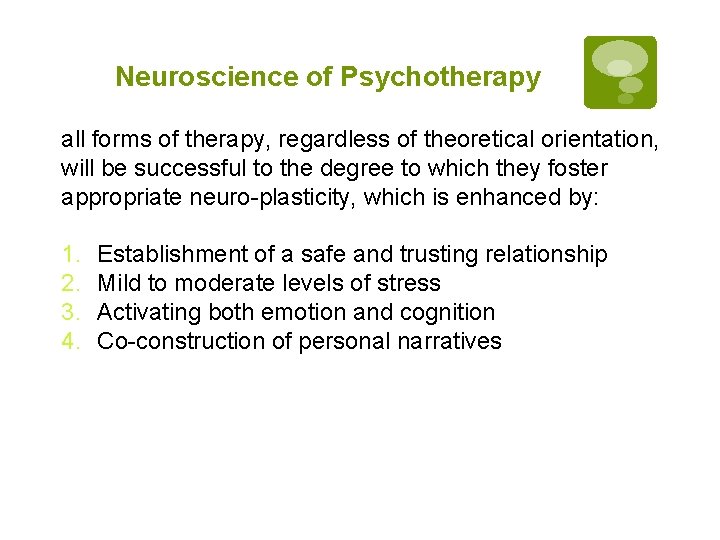 Neuroscience of Psychotherapy

all forms of therapy, regardless of theoretical orientation, will be successful to the degree to which they foster appropriate neuro-plasticity, which is enhanced by:

1. Establishment of a safe and trusting relationship
2. Mild to moderate levels of stress
3. Activating both emotion and cognition
4. Co-construction of personal narratives